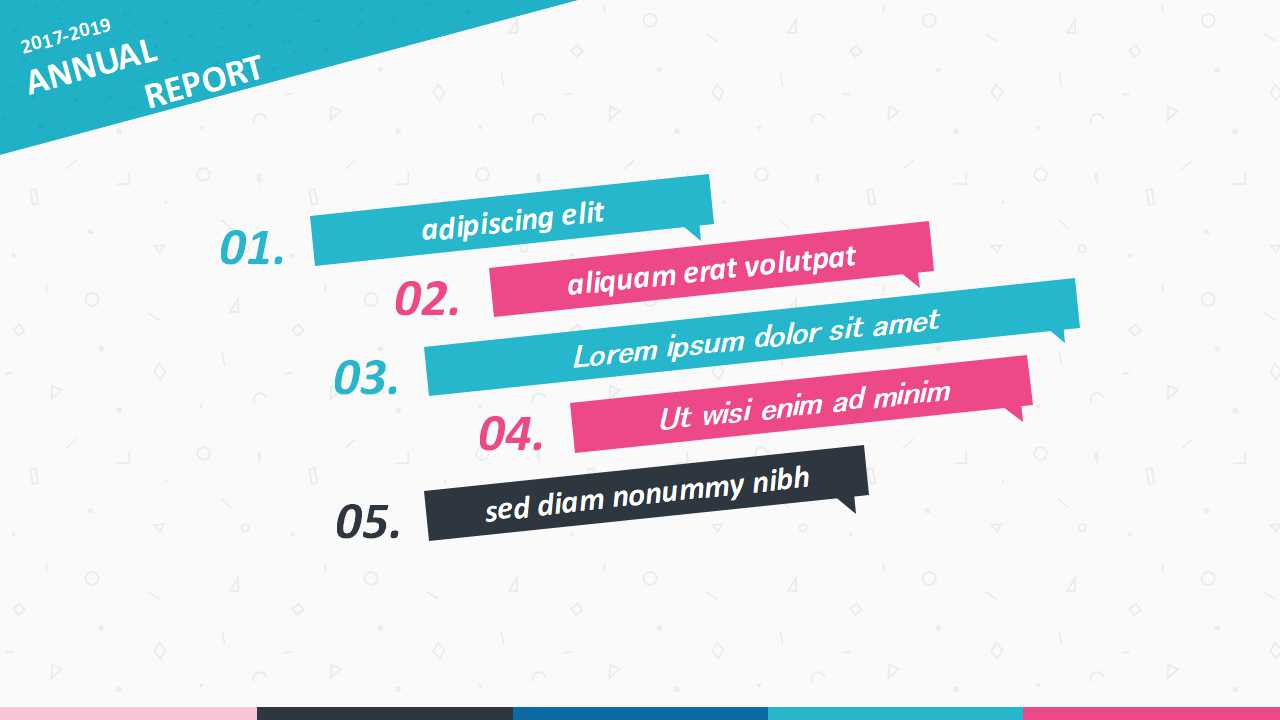 2017-2019
ANNUAL
REPORT

01.
adipiscing elit

02.
aliquam erat volutpat

03.
Lorem ipsum dolor sit amet

04.
Ut wisi enim ad minim

05.
sed diam nonummy nibh